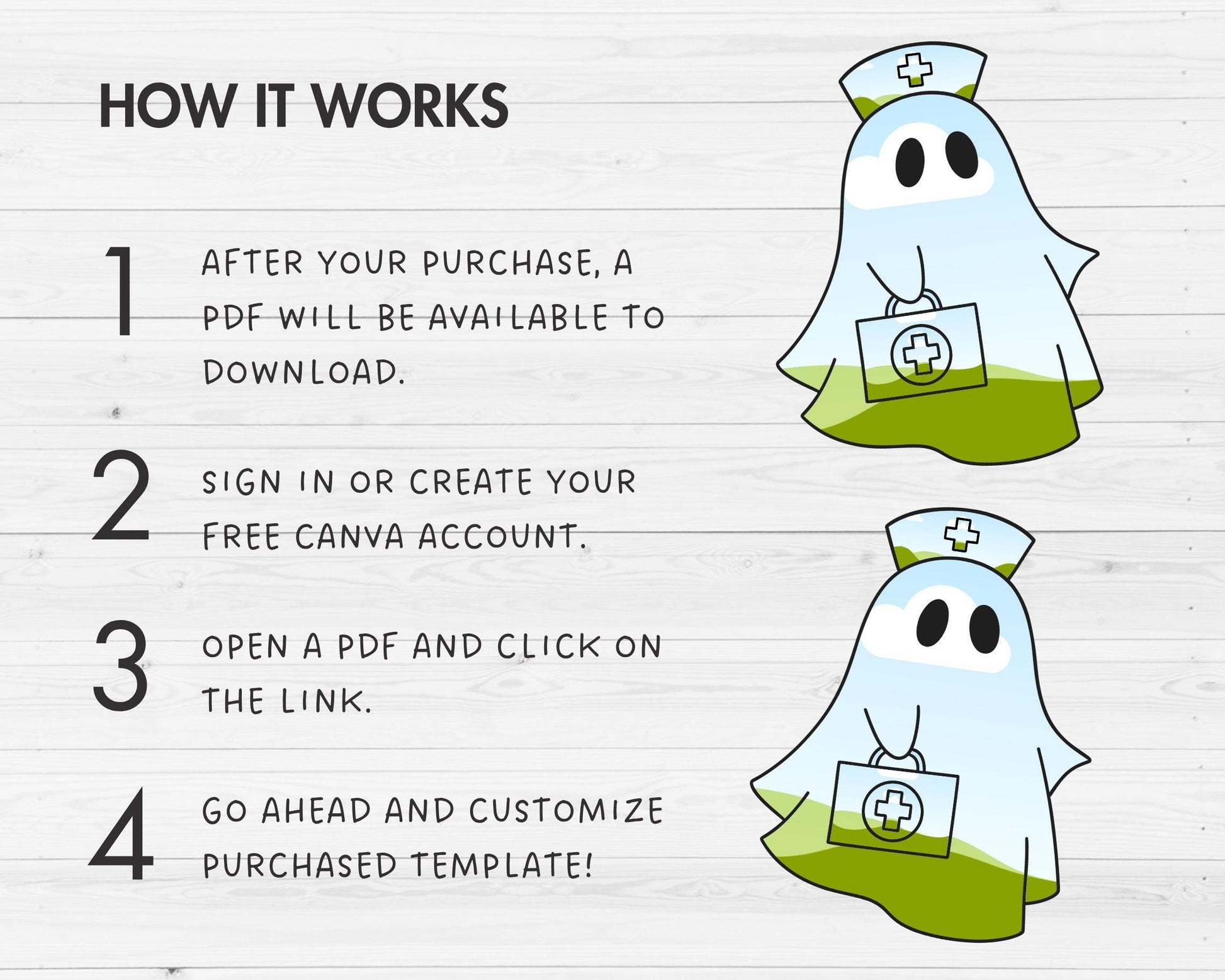 HOW IT WORKS

1 AFTER YOUR PURCHASE, A PDF WILL BE AVAILABLE TO DOWNLOAD.

2 SIGN IN OR CREATE YOUR FREE CANVA ACCOUNT.

3 OPEN A PDF AND CLICK ON THE LINK.

4 GO AHEAD AND CUSTOMIZE PURCHASED TEMPLATE!